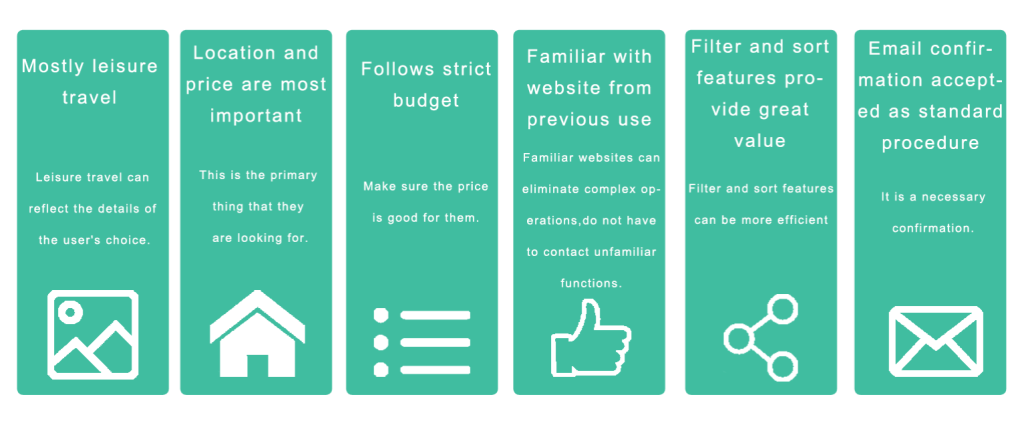 Mostly leisure travel

Leisure travel can reflect the details of the user's choice.

Location and price are most important

This is the primary thing that they are looking for.

Follows strict budget

Make sure the price is good for them.

Familiar with website from previous use

Familiar websites can eliminate complex operations,do not have to contact unfamiliar functions.

Filter and sort features provide great value

Filter and sort features can be more efficient

Email confirmation accepted as standard procedure

It is a necessary confirmation.